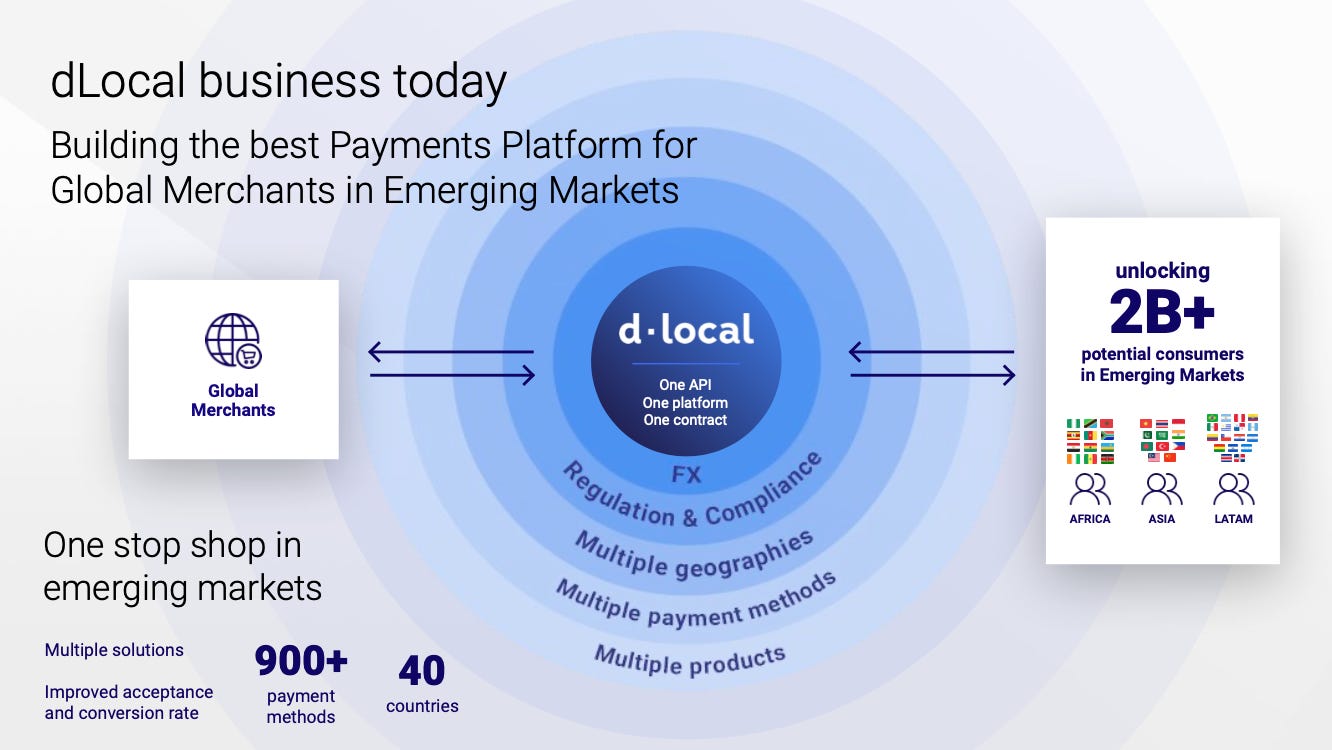 dLocal business today

Building the best Payments Platform for Global Merchants in Emerging Markets

Global Merchants

d·local

One API
One platform
One contract

FX
Regulation & Compliance
Multiple geographies
Multiple payment methods
Multiple products

unlocking
2B+
potential consumers in Emerging Markets

AFRICA
ASIA
LATAM

One stop shop in emerging markets

Multiple solutions

Improved acceptance and conversion rate

900+
payment methods

40
countries